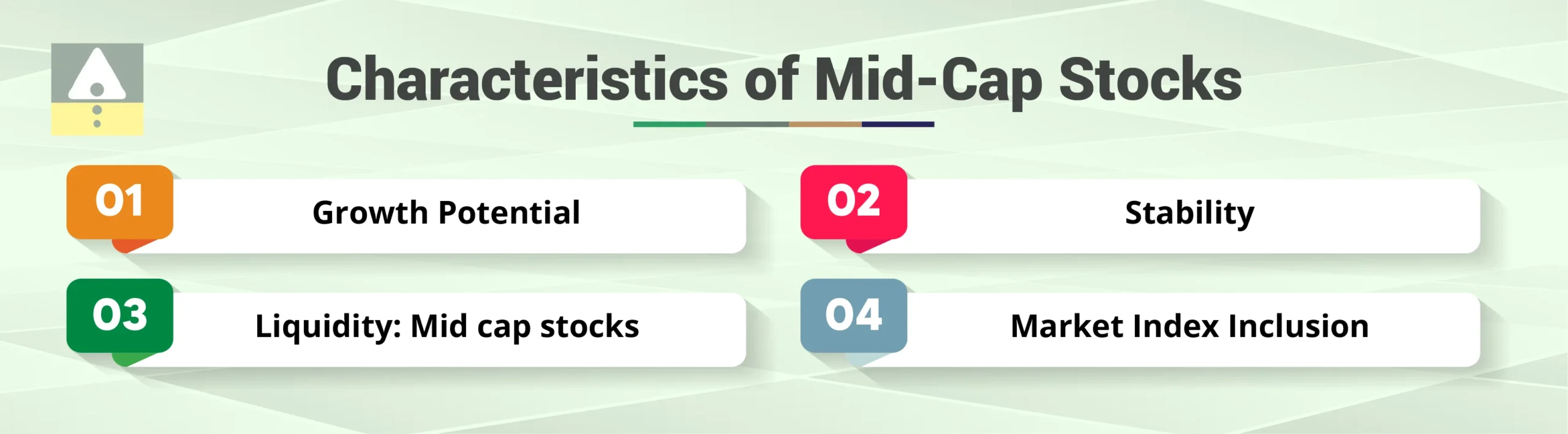 Characteristics of Mid-Cap Stocks

01 Growth Potential

02 Stability

03 Liquidity: Mid cap stocks

04 Market Index Inclusion